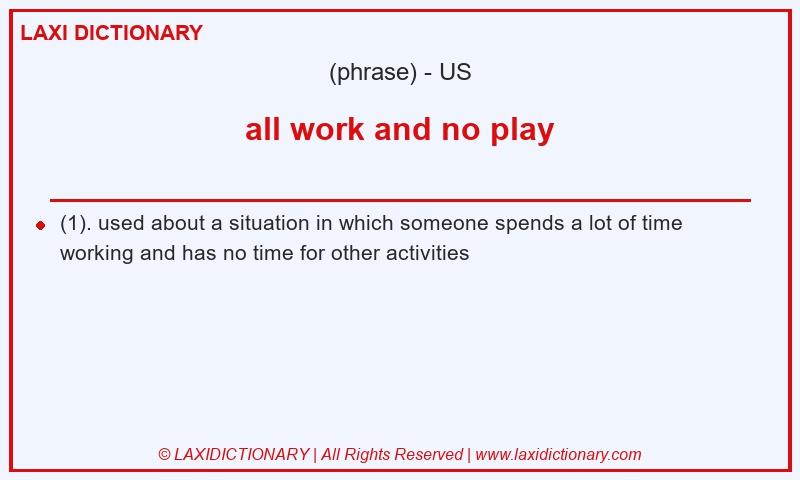 LAXI DICTIONARY

(phrase) - US

all work and no play

(1). used about a situation in which someone spends a lot of time working and has no time for other activities

© LAXIDICTIONARY | All Rights Reserved | www.laxidictionary.com